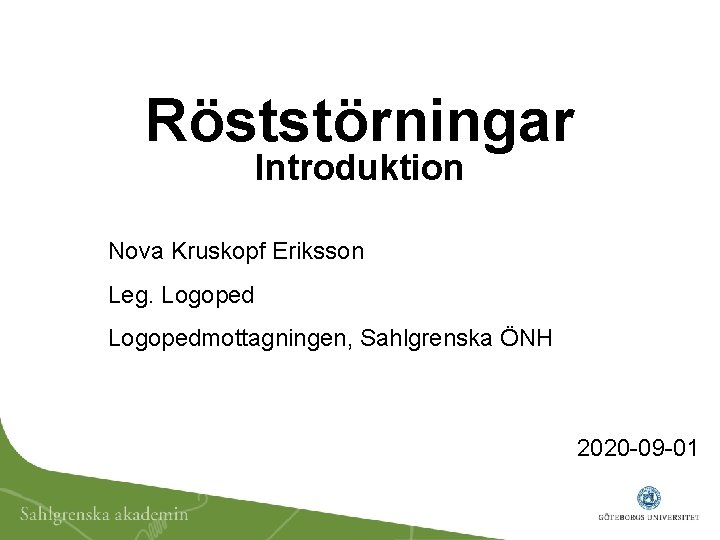 Röststörningar
Introduktion

Nova Kruskopf Eriksson

Leg. Logoped

Logopedmottagningen, Sahlgrenska ÖNH

2020-09-01

Sahlgrenska akademin

GÖTEBORGS UNIVERSITET